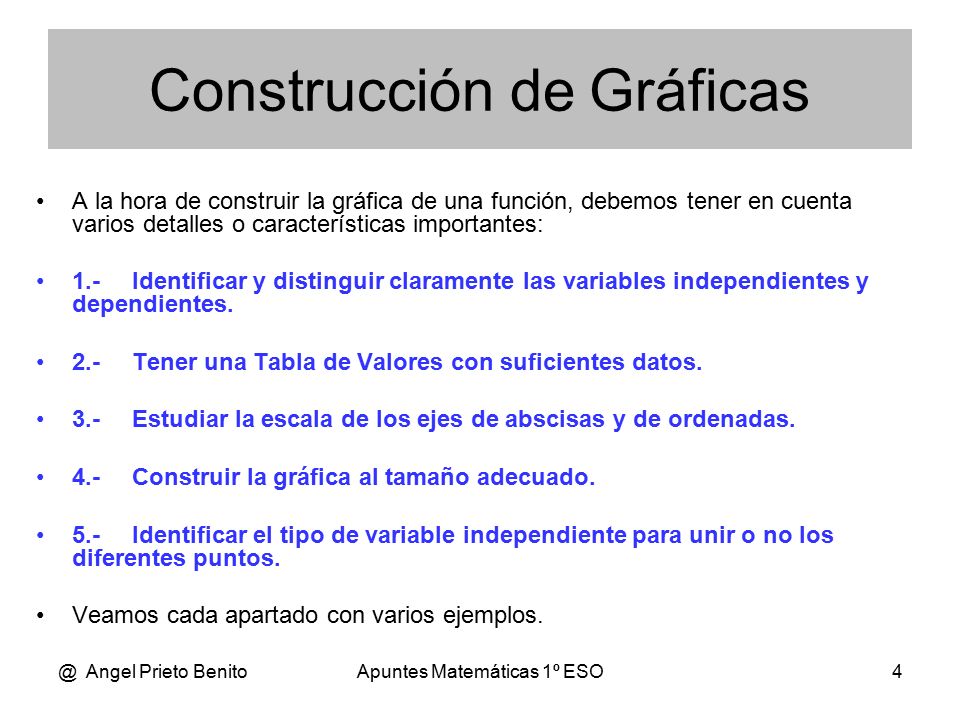 Construcción de Gráficas

• A la hora de construir la gráfica de una función, debemos tener en cuenta varios detalles o características importantes:

• 1.- Identificar y distinguir claramente las variables independientes y dependientes.

• 2.- Tener una Tabla de Valores con suficientes datos.

• 3.- Estudiar la escala de los ejes de abscisas y de ordenadas.

• 4.- Construir la gráfica al tamaño adecuado.

• 5.- Identificar el tipo de variable independiente para unir o no los diferentes puntos.

• Veamos cada apartado con varios ejemplos.

@ Angel Prieto Benito Apuntes Matemáticas 1º ESO 4